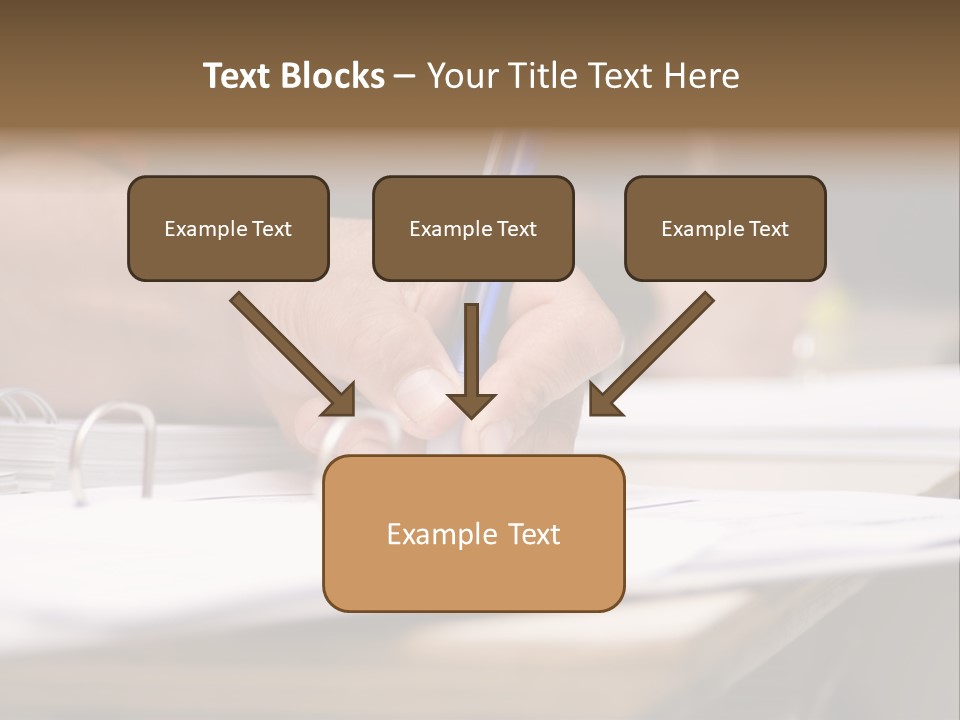 Text Blocks – Your Title Text Here

Example Text

Example Text

Example Text

Example Text